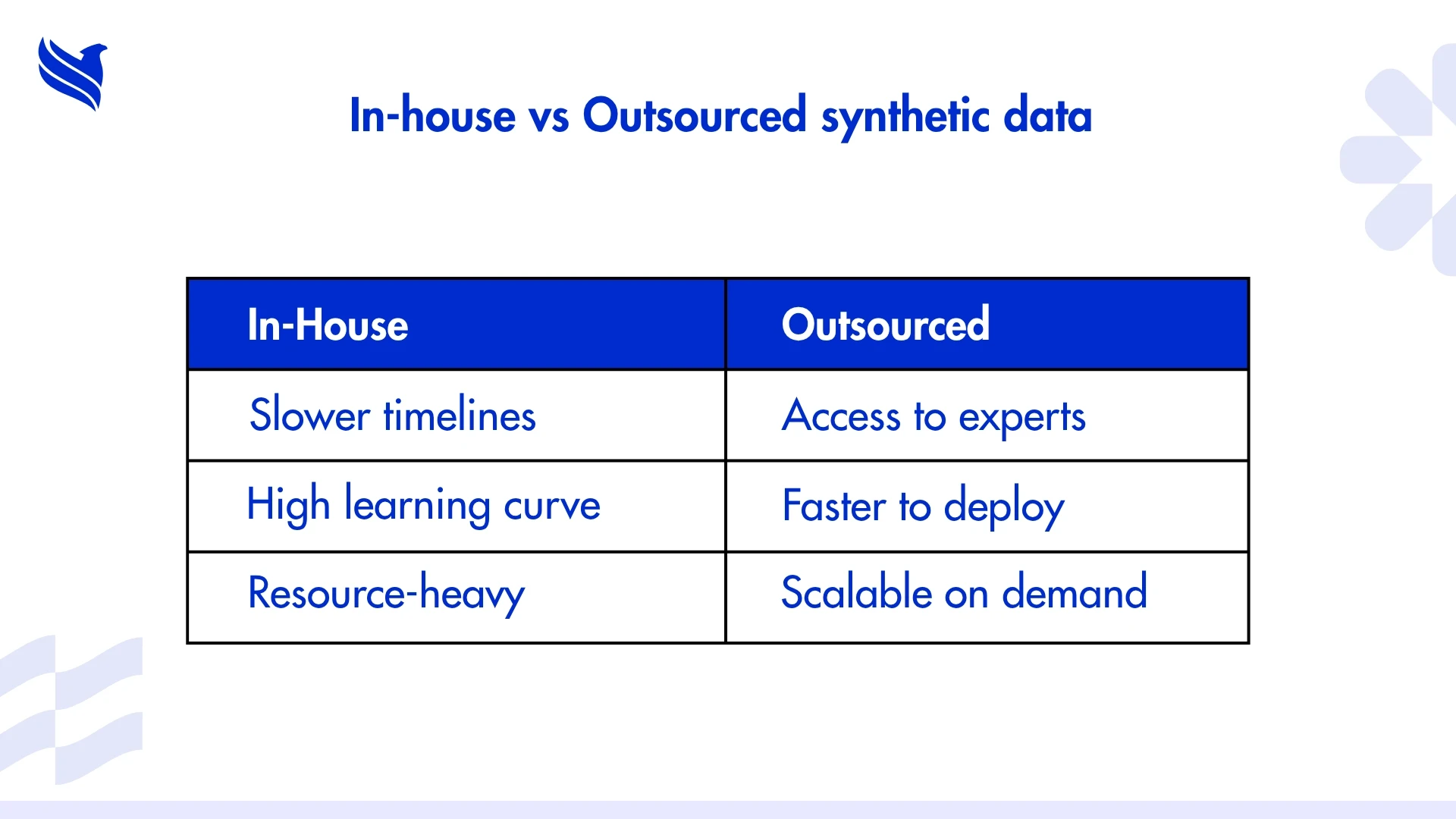 In-house vs Outsourced synthetic data

| In-House | Outsourced |
|---|---|
| Slower timelines | Access to experts |
| High learning curve | Faster to deploy |
| Resource-heavy | Scalable on demand |